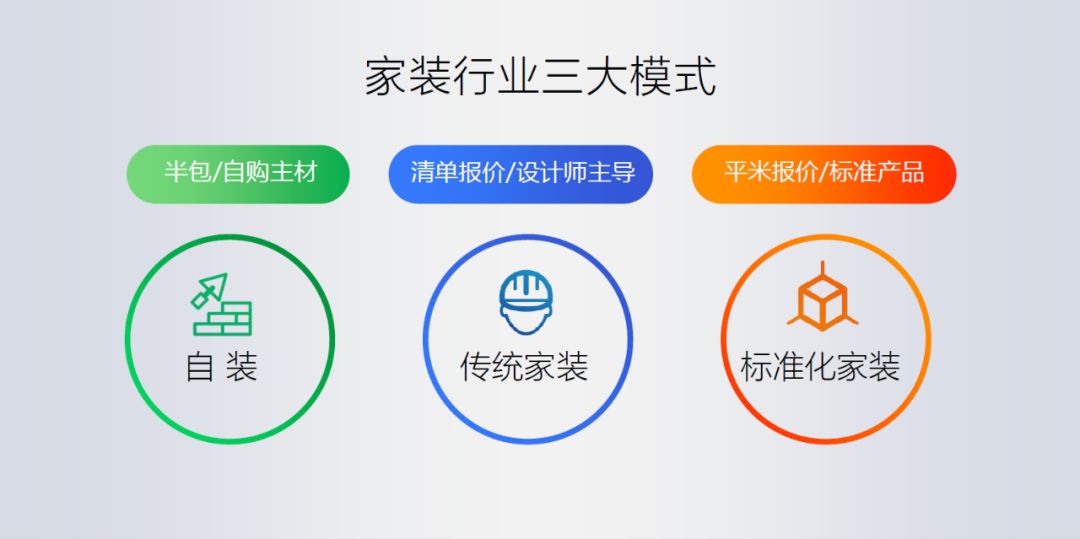 家装行业三大模式

半包/自购主材

清单报价/设计师主导

平米报价/标准产品

自 装

传统家装

标准化家装